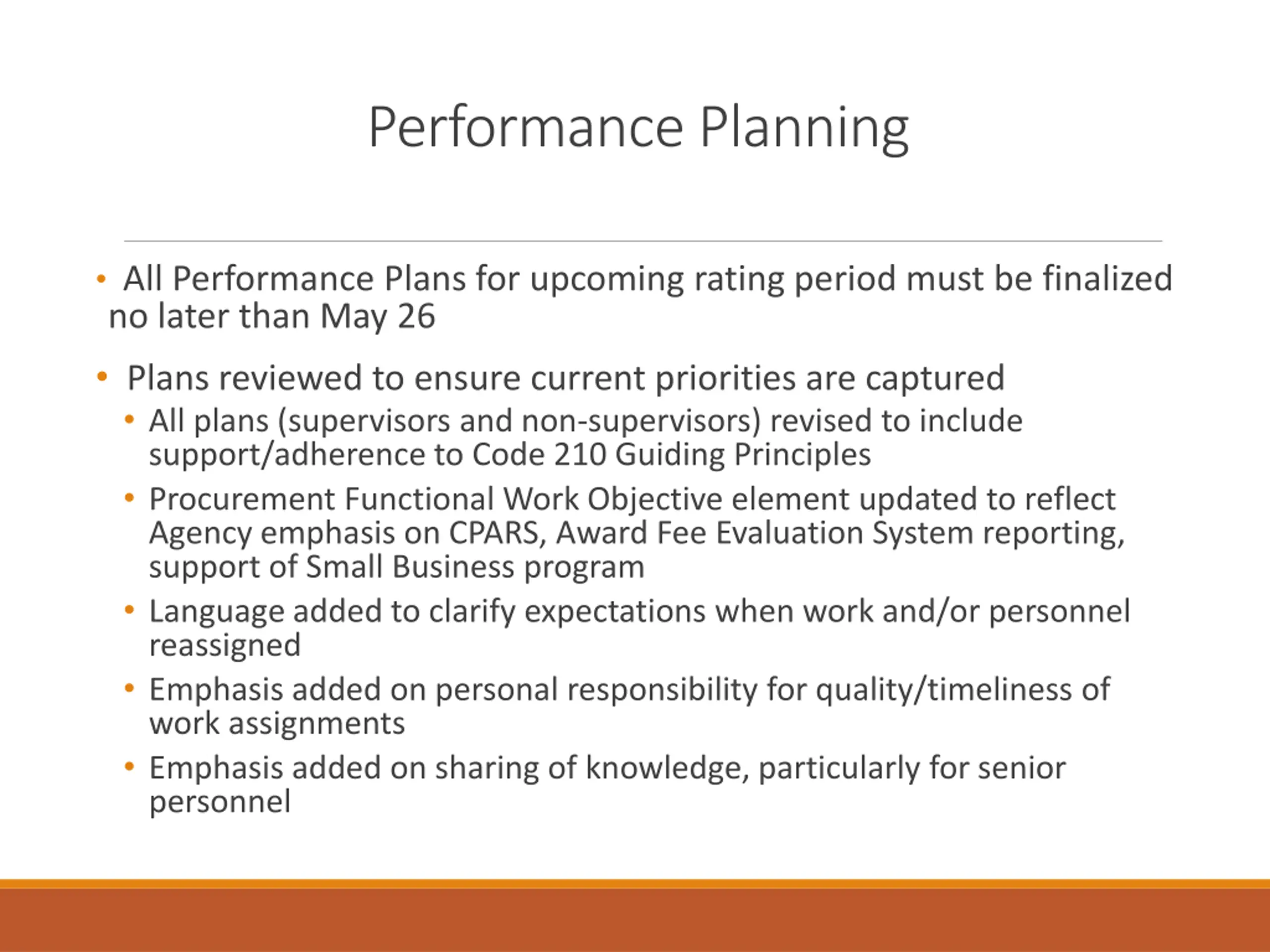 Performance Planning

• All Performance Plans for upcoming rating period must be finalized no later than May 26

• Plans reviewed to ensure current priorities are captured
 • All plans (supervisors and non-supervisors) revised to include support/adherence to Code 210 Guiding Principles
 • Procurement Functional Work Objective element updated to reflect Agency emphasis on CPARS, Award Fee Evaluation System reporting, support of Small Business program
 • Language added to clarify expectations when work and/or personnel reassigned
 • Emphasis added on personal responsibility for quality/timeliness of work assignments
 • Emphasis added on sharing of knowledge, particularly for senior personnel